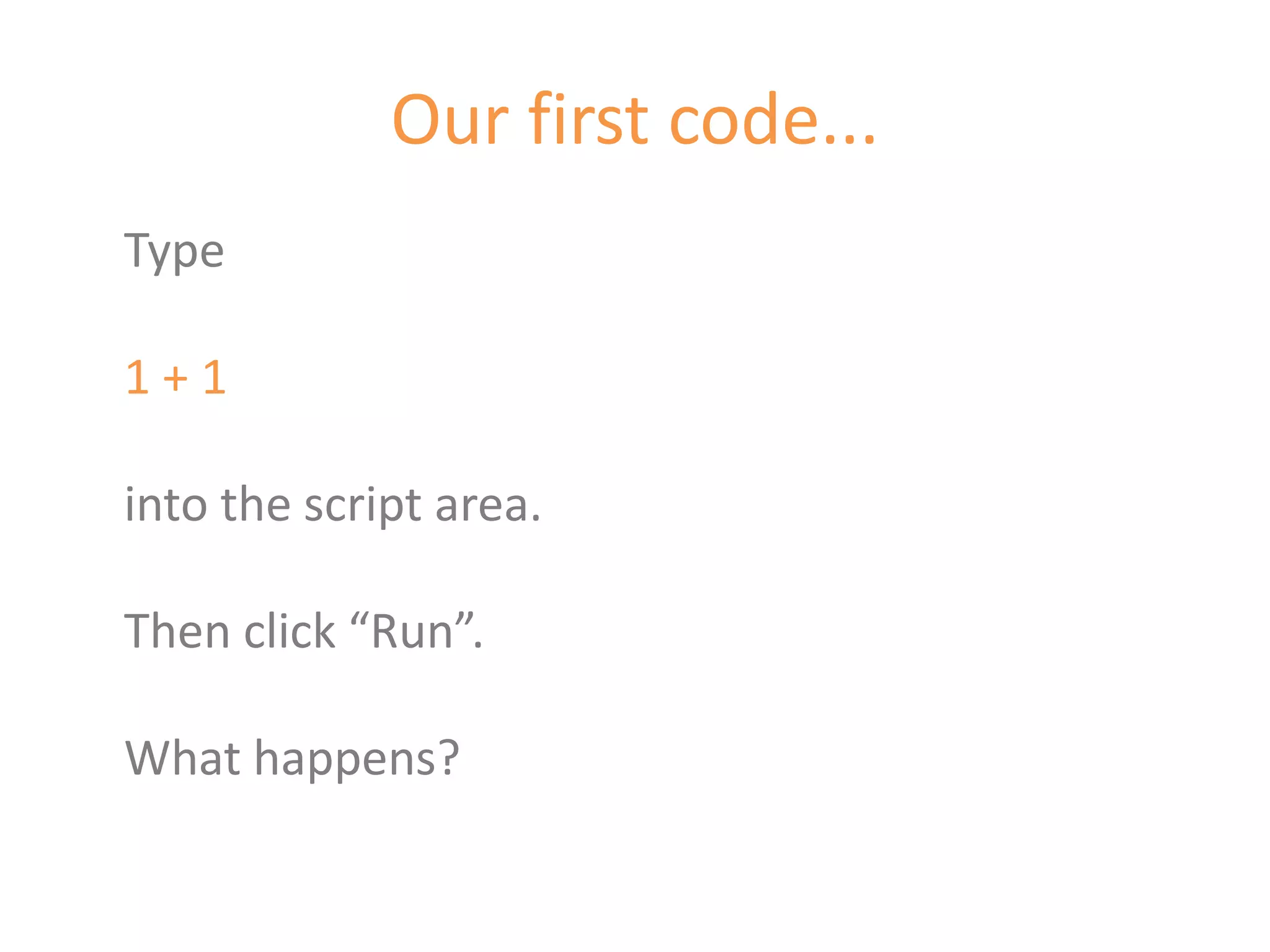 Our first code...

Type

1 + 1

into the script area.

Then click “Run”.

What happens?